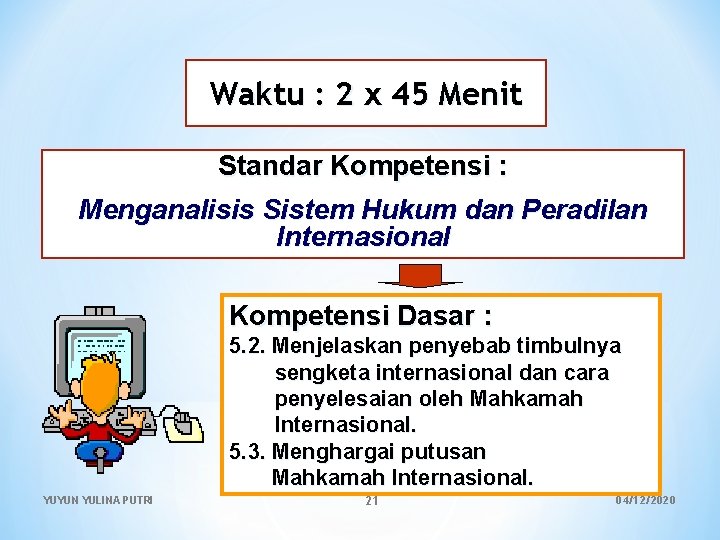 Waktu : 2 x 45 Menit

Standar Kompetensi :

Menganalisis Sistem Hukum dan Peradilan Internasional

Kompetensi Dasar :

5.2. Menjelaskan penyebab timbulnya sengketa internasional dan cara penyelesaian oleh Mahkamah Internasional.

5.3. Menghargai putusan Mahkamah Internasional.

YUYUN YULINA PUTRI

21

04/12/2020